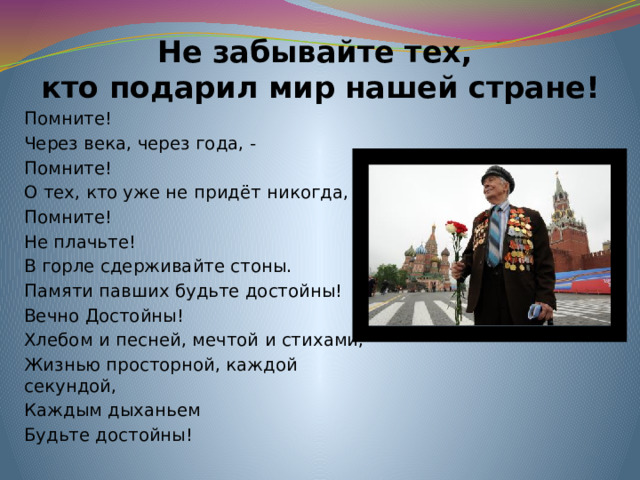 Не забывайте тех,
кто подарил мир нашей стране!

Помните!
Через века, через года, -
Помните!
О тех, кто уже не придёт никогда,
Помните!
Не плачьте!
В горле сдерживайте стоны.
Памяти павших будьте достойны!
Вечно Достойны!
Хлебом и песней, мечтой и стихами,
Жизнью просторной, каждой секундой,
Каждым дыханьем
Будьте достойны!